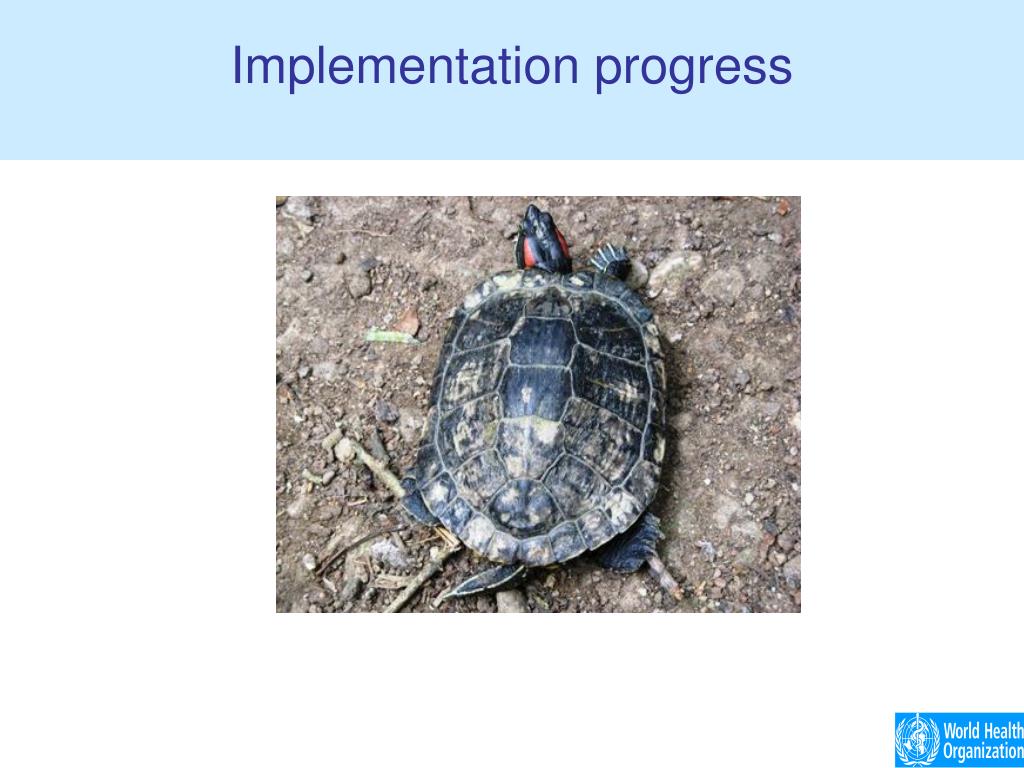 Implementation progress

World Health Organization